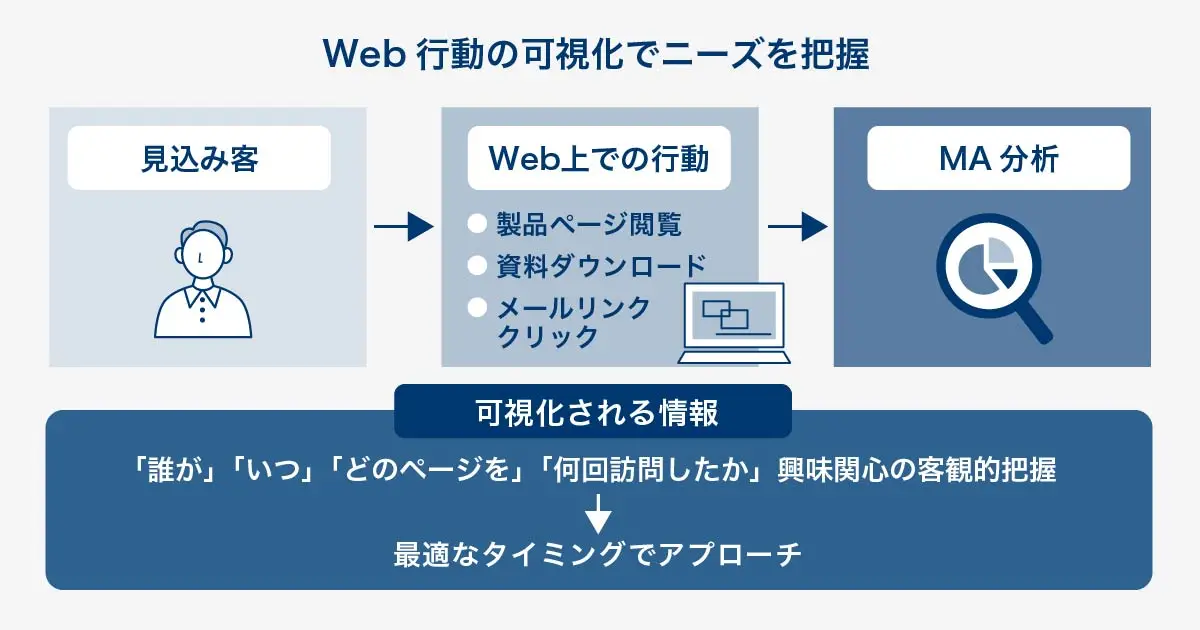 Web 行動の可視化でニーズを把握

見込み客

Web上での行動

製品ページ閲覧
資料ダウンロード
メールリンククリック

MA 分析

可視化される情報

「誰が」「いつ」「どのページを」「何回訪問したか」興味関心の客観的把握

最適なタイミングでアプローチ